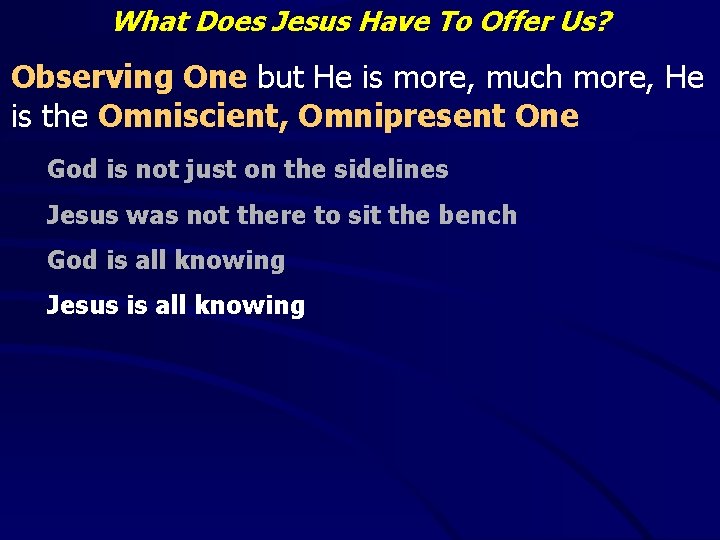 What Does Jesus Have To Offer Us?

Observing One but He is more, much more, He is the Omniscient, Omnipresent One

God is not just on the sidelines

Jesus was not there to sit the bench

God is all knowing

Jesus is all knowing